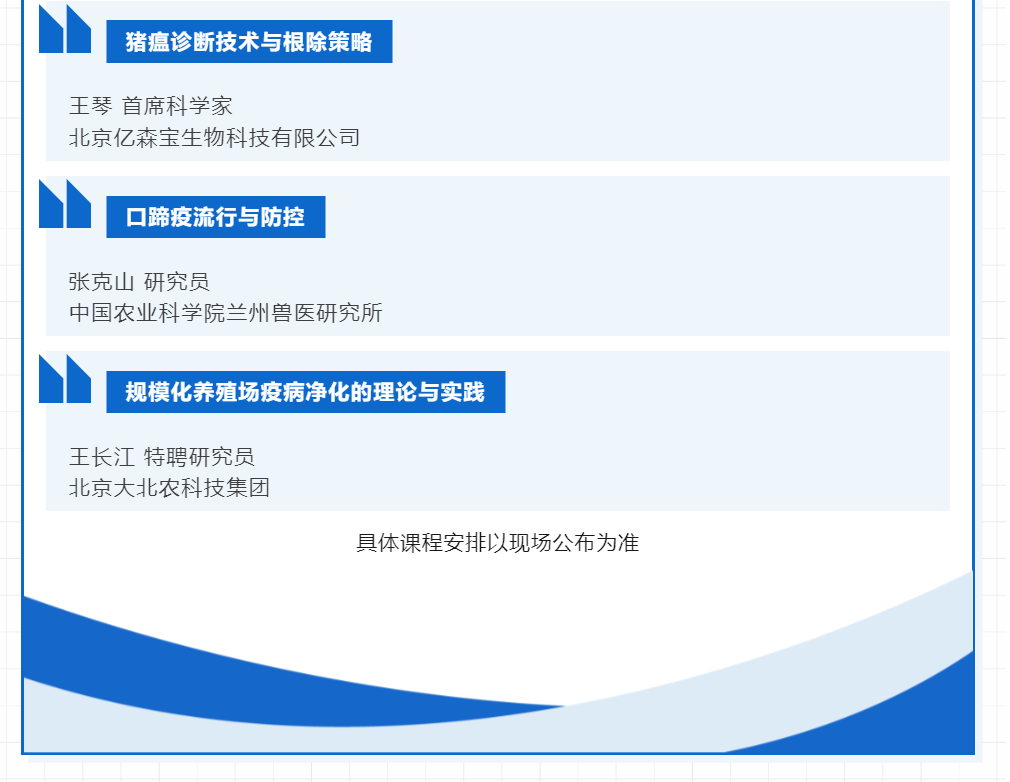 猪瘟诊断技术与根除策略

王琴 首席科学家
北京亿森宝生物科技有限公司

口蹄疫流行与防控

张克山 研究员
中国农业科学院兰州兽医研究所

规模化养殖场疫病净化的理论与实践

王长江 特聘研究员
北京大北农科技集团

具体课程安排以现场公布为准